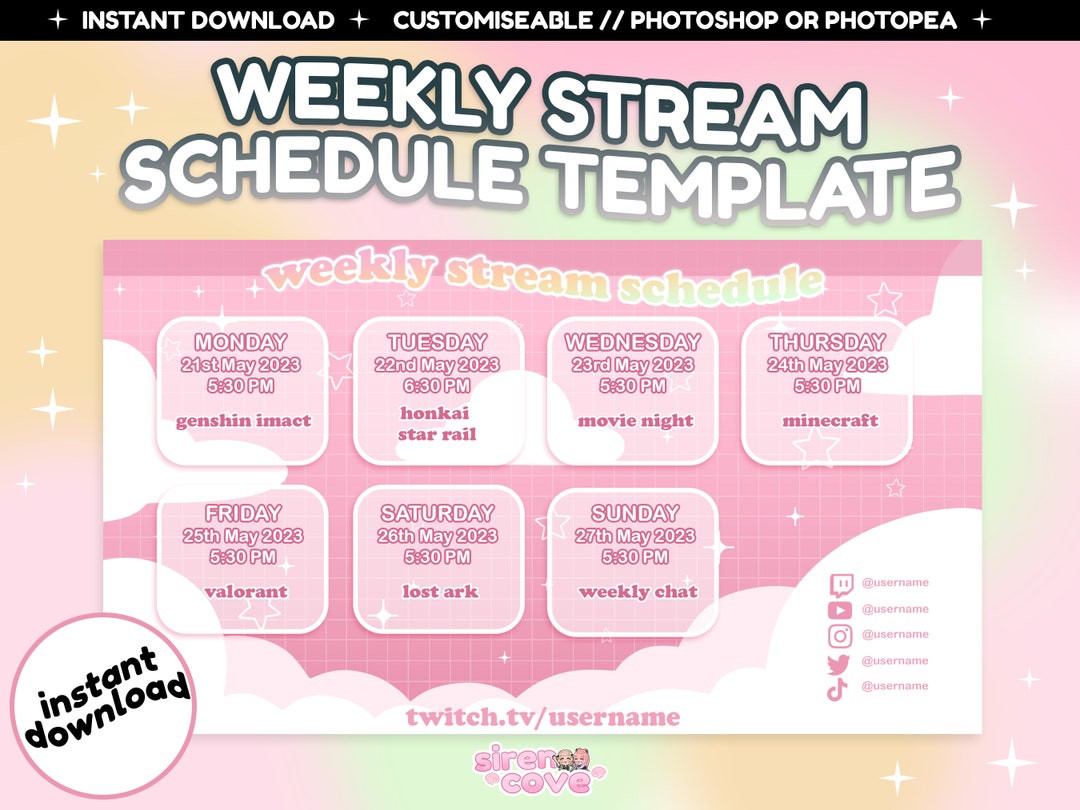 INSTANT DOWNLOAD CUSTOMISEABLE // PHOTOSHOP OR PHOTOPEA

WEEKLY STREAM SCHEDULE TEMPLATE

weekly stream schedule

MONDAY
21st May 2023
5:30 PM
genshin imact

TUESDAY
22nd May 2023
6:30 PM
honkai star rail

WEDNESDAY
23rd May 2023
5:30 PM
movie night

THURSDAY
24th May 2023
5:30 PM
minecraft

FRIDAY
25th May 2023
5:30 PM
valorant

SATURDAY
26th May 2023
5:30 PM
lost ark

SUNDAY
27th May 2023
5:30 PM
weekly chat

@username
@username
@username
@username
@username

twitch.tv/username

instant download

siren cove